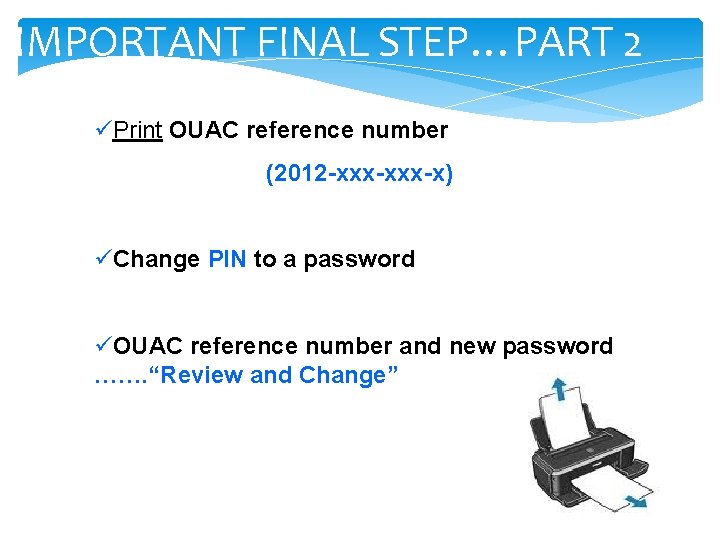 IMPORTANT FINAL STEP…PART 2

✓Print OUAC reference number

(2012-xxx-xxx-x)

✓Change PIN to a password

✓OUAC reference number and new password …….“Review and Change”